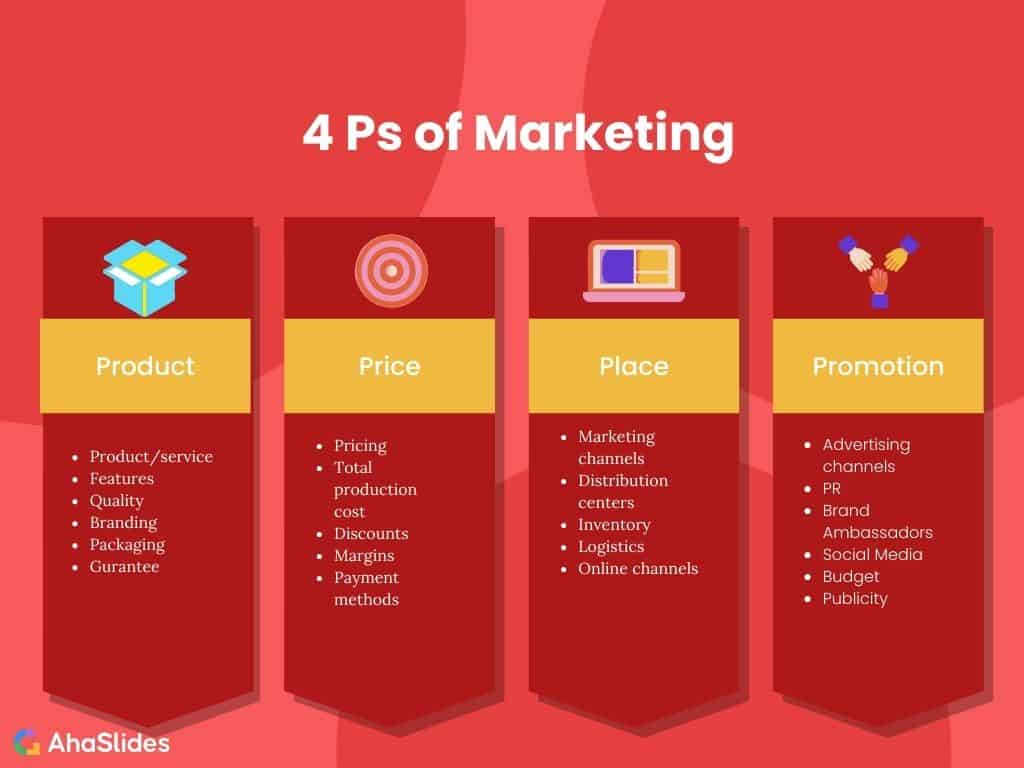 4 Ps of Marketing

Product

- Product/service
- Features
- Quality
- Branding
- Packaging
- Gurantee

Price

- Pricing
- Total production cost
- Discounts
- Margins
- Payment methods

Place

- Marketing channels
- Distribution centers
- Inventory
- Logistics
- Online channels

Promotion

- Advertising channels
- PR
- Brand Ambassadors
- Social Media
- Budget
- Publicity

AhaSlides